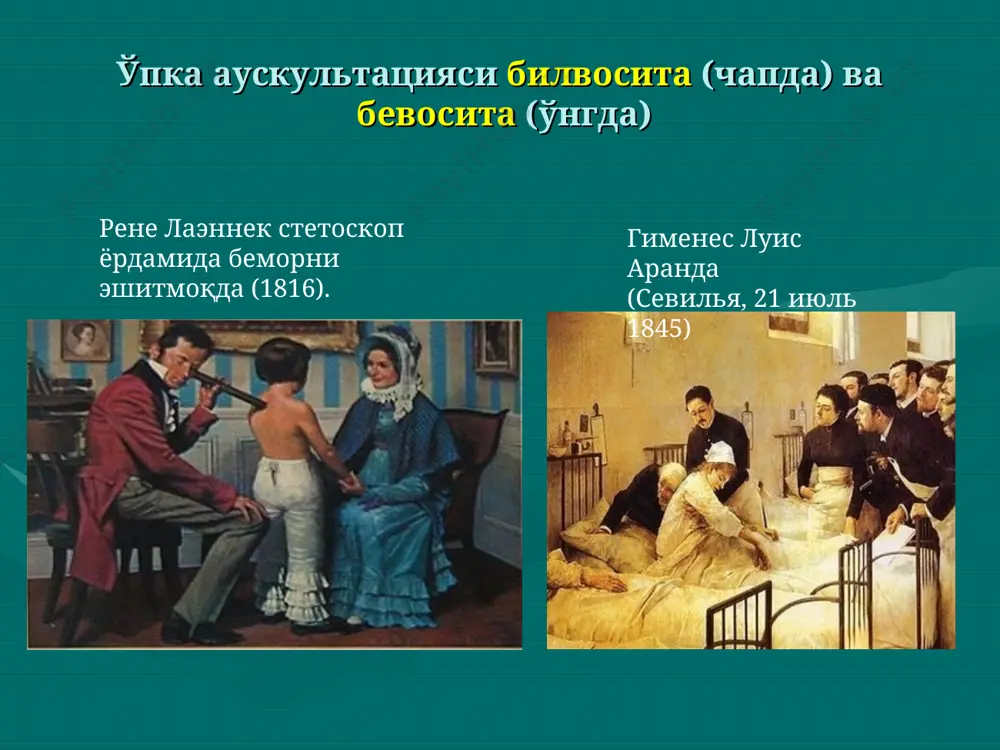 Ўпка аускультацияси билвосита (чапда) ва бевосита (ўнгда)

Рене Лаэннек стетоскоп ёрдамида беморни эшитмоқда (1816).

Гименес Луис Аранда (Севилья, 21 июль 1845)